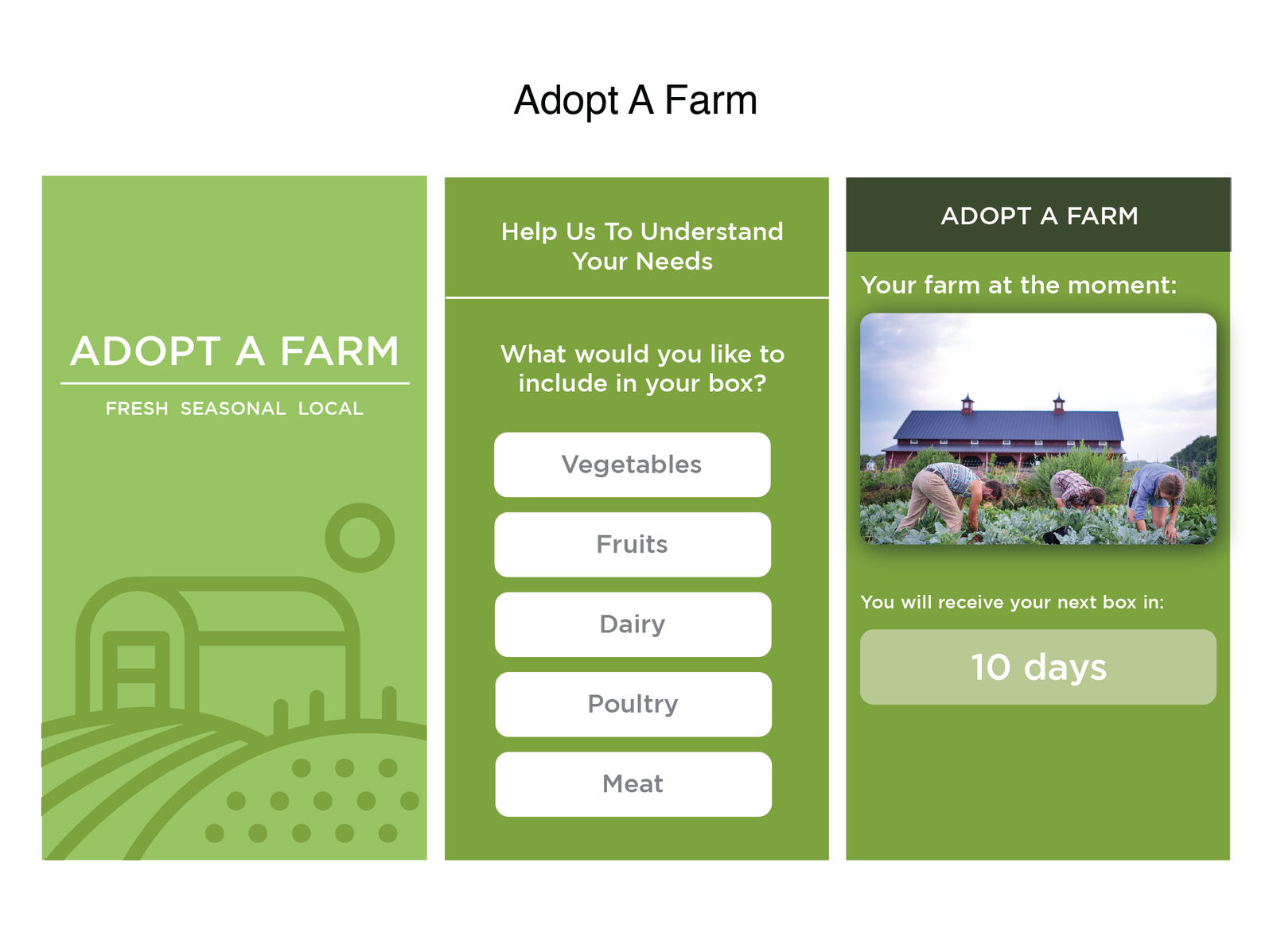 Adopt A Farm

ADOPT A FARM

FRESH SEASONAL LOCAL

Help Us To Understand Your Needs

What would you like to include in your box?

Vegetables

Fruits

Dairy

Poultry

Meat

ADOPT A FARM

Your farm at the moment:

You will receive your next box in:

10 days